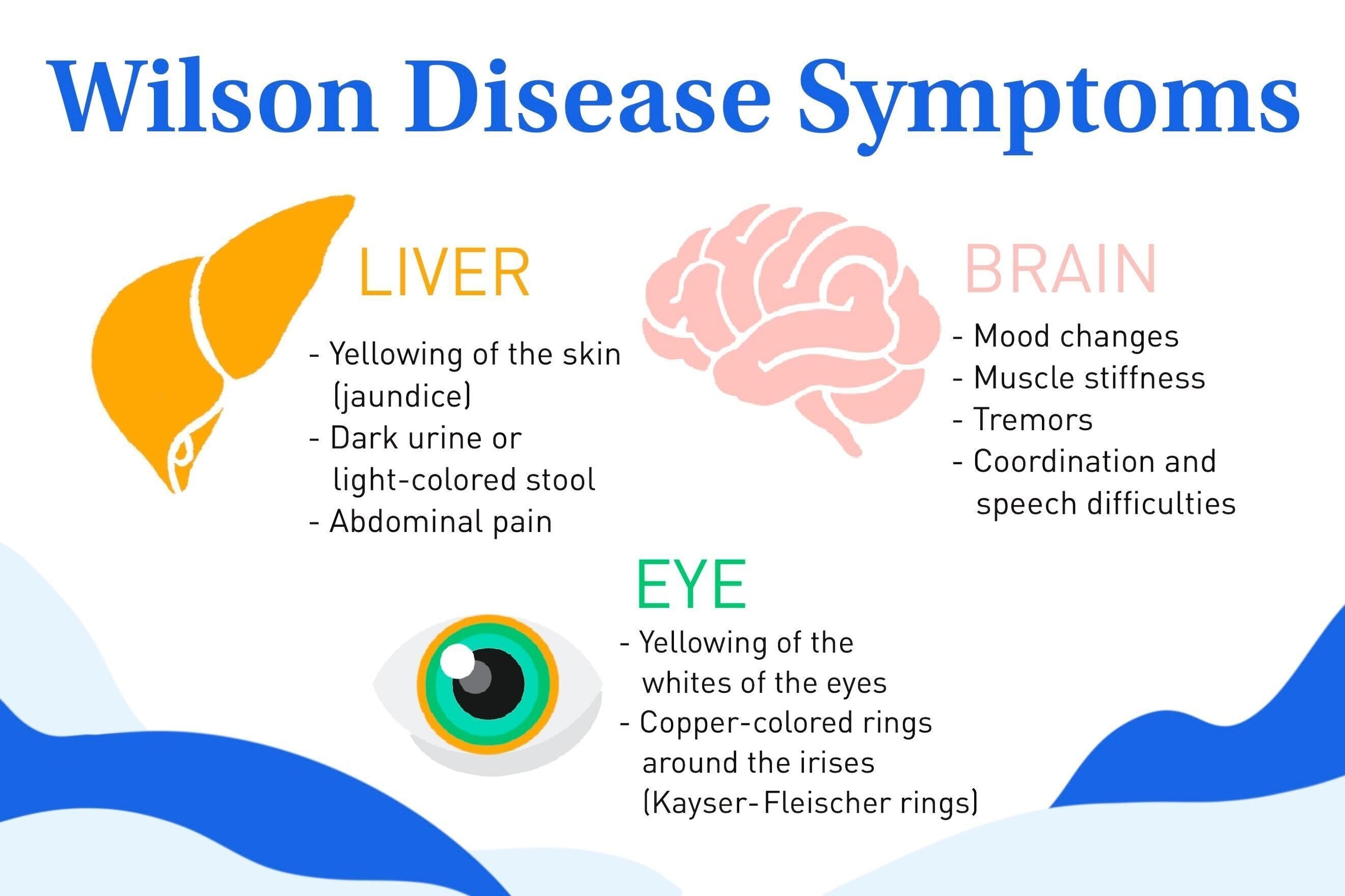 Wilson Disease Symptoms

LIVER

- Yellowing of the skin (jaundice)
- Dark urine or light-colored stool
- Abdominal pain

BRAIN

- Mood changes
- Muscle stiffness
- Tremors
- Coordination and speech difficulties

EYE

- Yellowing of the whites of the eyes
- Copper-colored rings around the irises (Kayser-Fleischer rings)